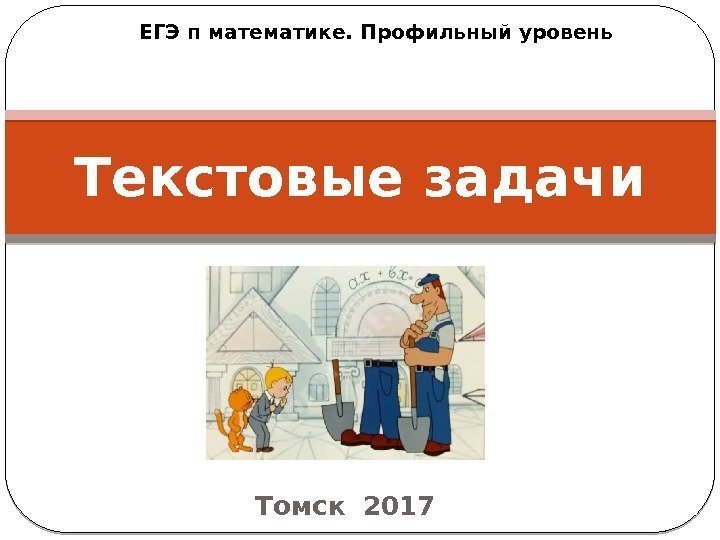 ЕГЭ п математике. Профильный уровень

Текстовые задачи

$ax + bx =$

Томск 2017